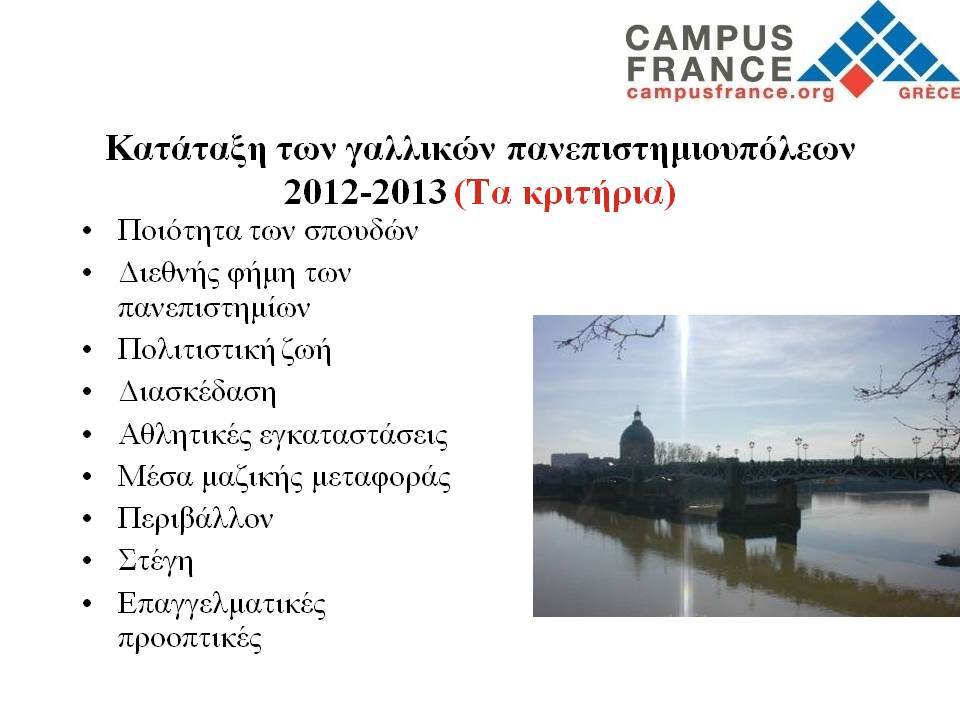 CAMPUS FRANCE
campusfrance.org GRÈCE

Κατάταξη των γαλλικών πανεπιστημιουπόλεων 2012-2013 (Τα κριτήρια)

• Ποιότητα των σπουδών
• Διεθνής φήμη των πανεπιστημίων
• Πολιτιστική ζωή
• Διασκέδαση
• Αθλητικές εγκαταστάσεις
• Μέσα μαζικής μεταφοράς
• Περιβάλλον
• Στέγη
• Επαγγελματικές προοπτικές